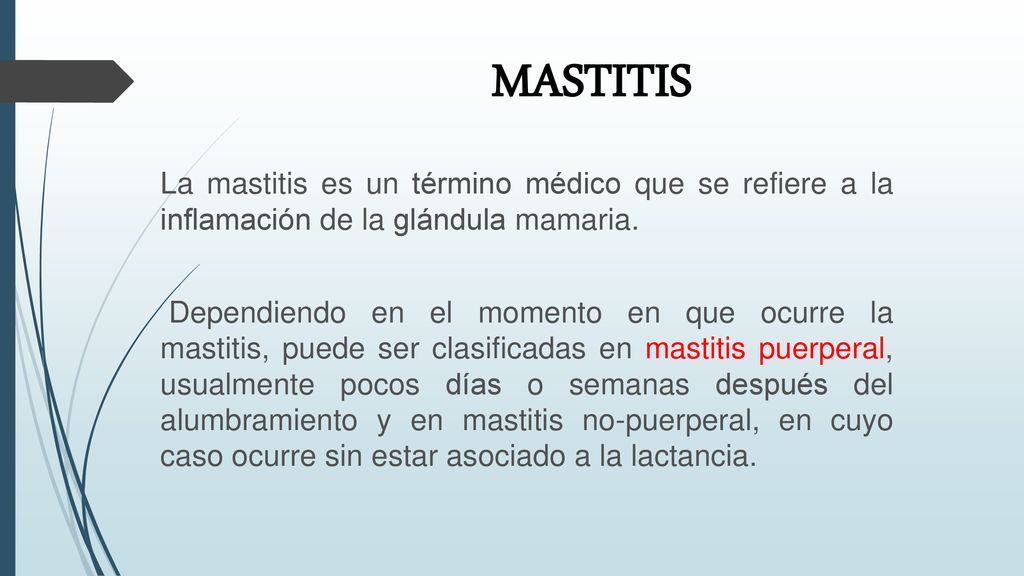 MASTITIS

La mastitis es un término médico que se refiere a la inflamación de la glándula mamaria.

Dependiendo en el momento en que ocurre la mastitis, puede ser clasificadas en mastitis puerperal, usualmente pocos días o semanas después del alumbramiento y en mastitis no-puerperal, en cuyo caso ocurre sin estar asociado a la lactancia.